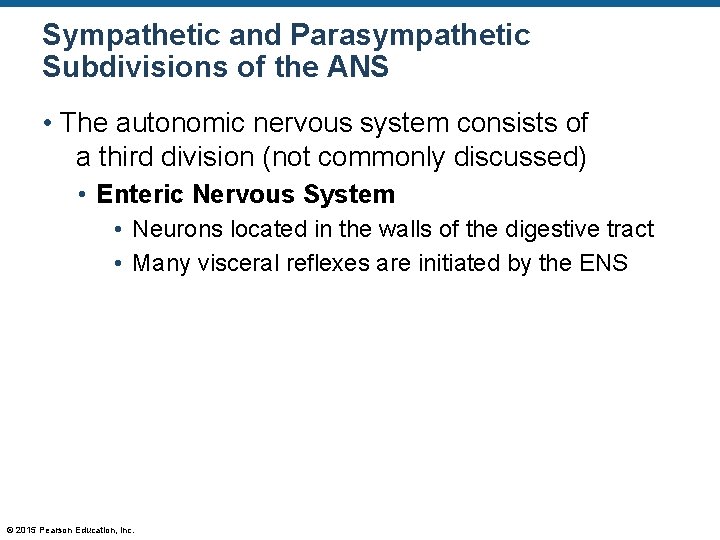 Sympathetic and Parasympathetic Subdivisions of the ANS

• The autonomic nervous system consists of a third division (not commonly discussed)

• Enteric Nervous System

• Neurons located in the walls of the digestive tract

• Many visceral reflexes are initiated by the ENS

© 2015 Pearson Education, Inc.